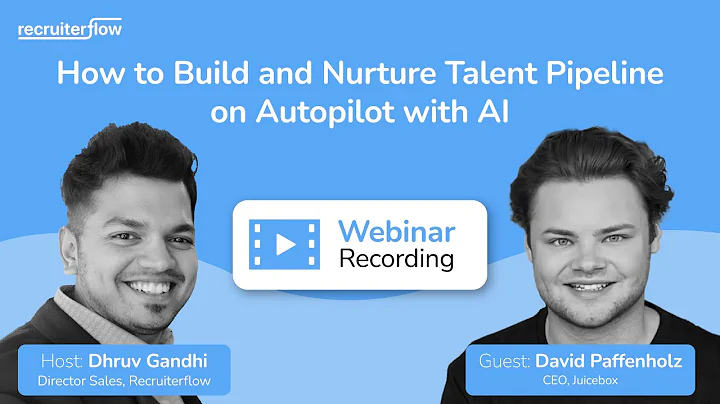 recruiterflow

How to Build and Nurture Talent Pipeline on Autopilot with AI

Webinar Recording

Host: Dhruv Gandhi
Director Sales, Recruiterflow

Guest: David Paffenholz
CEO, Juicebox